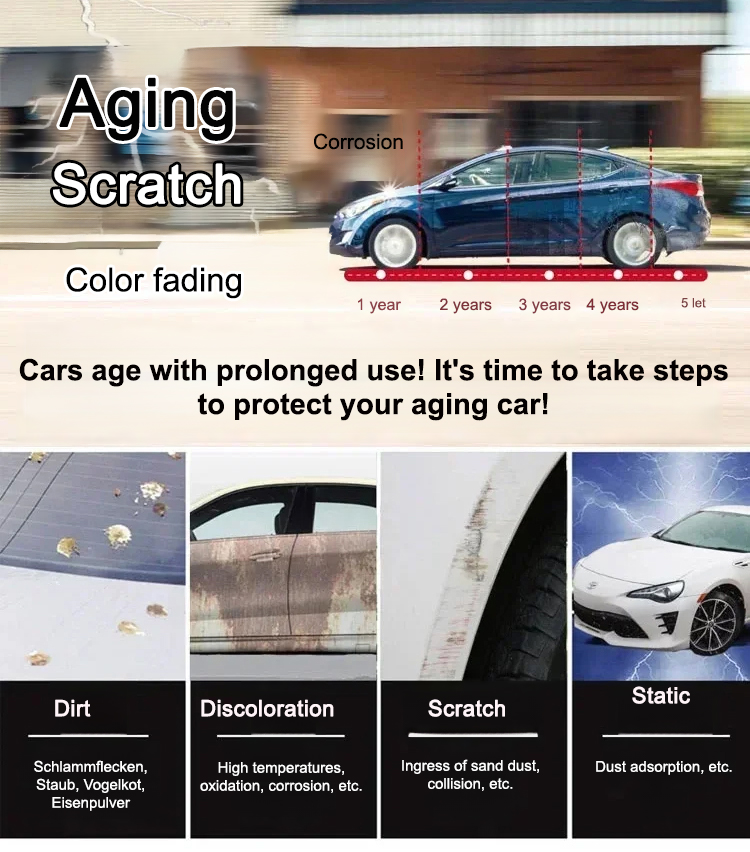 Aging
Scratch
Color fading

Corrosion

1 year
2 years
3 years
4 years
5 let

Cars age with prolonged use! It's time to take steps to protect your aging car!

Dirt

Schlammflecken, Staub, Vogelkot, Eisenpulver

Discoloration

High temperatures, oxidation, corrosion, etc.

Scratch

Ingress of sand dust, collision, etc.

Static

Dust adsorption, etc.